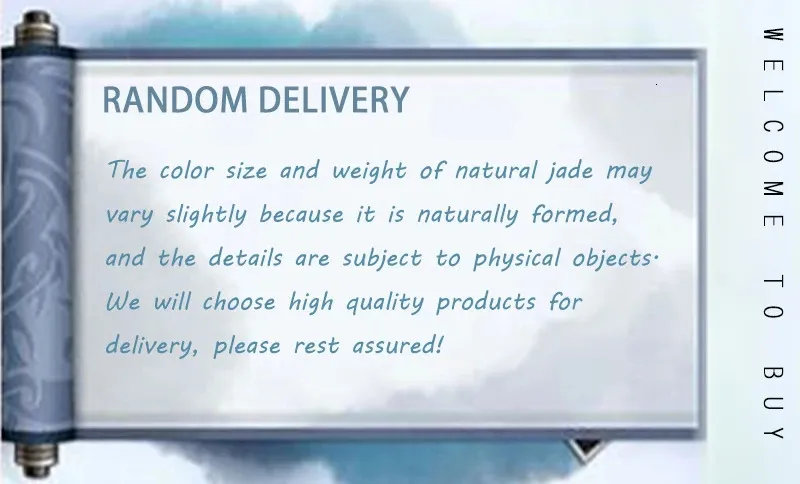 RANDOM DELIVERY

The color size and weight of natural jade may vary slightly because it is naturally formed, and the details are subject to physical objects. We will choose high quality products for delivery, please rest assured!

WELCOME TO BUY